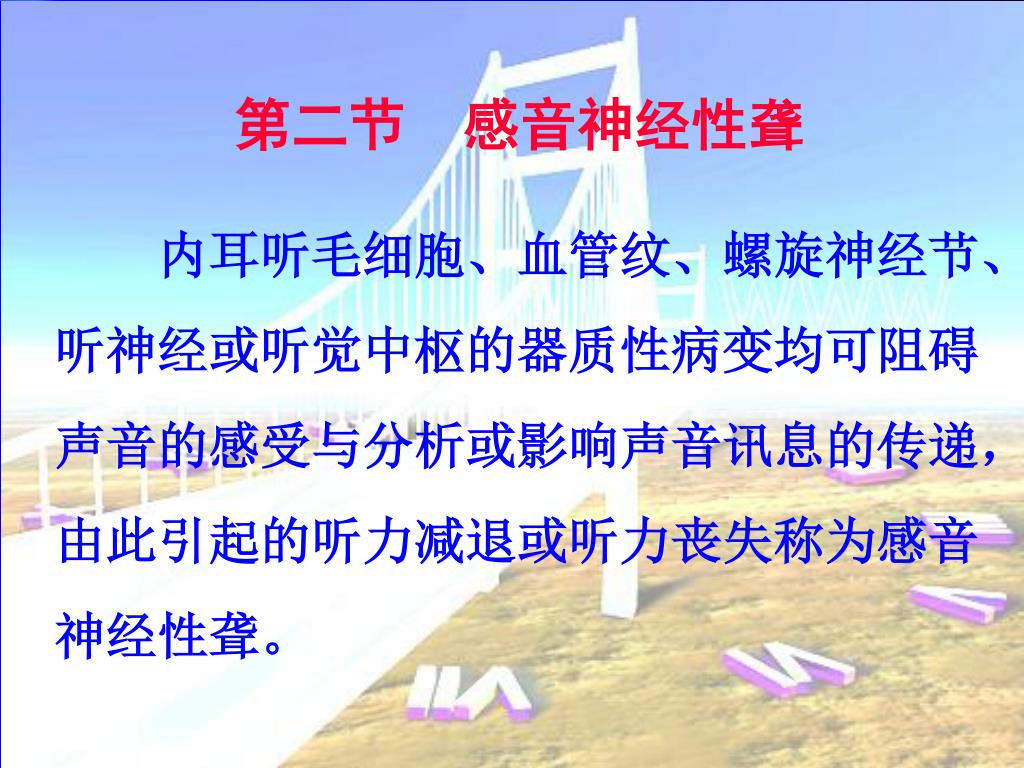 第二节　感音神经性聋

内耳听毛细胞、血管纹、螺旋神经节、听神经或听觉中枢的器质性病变均可阻碍声音的感受与分析或影响声音讯息的传递，由此引起的听力减退或听力丧失称为感音神经性聋。